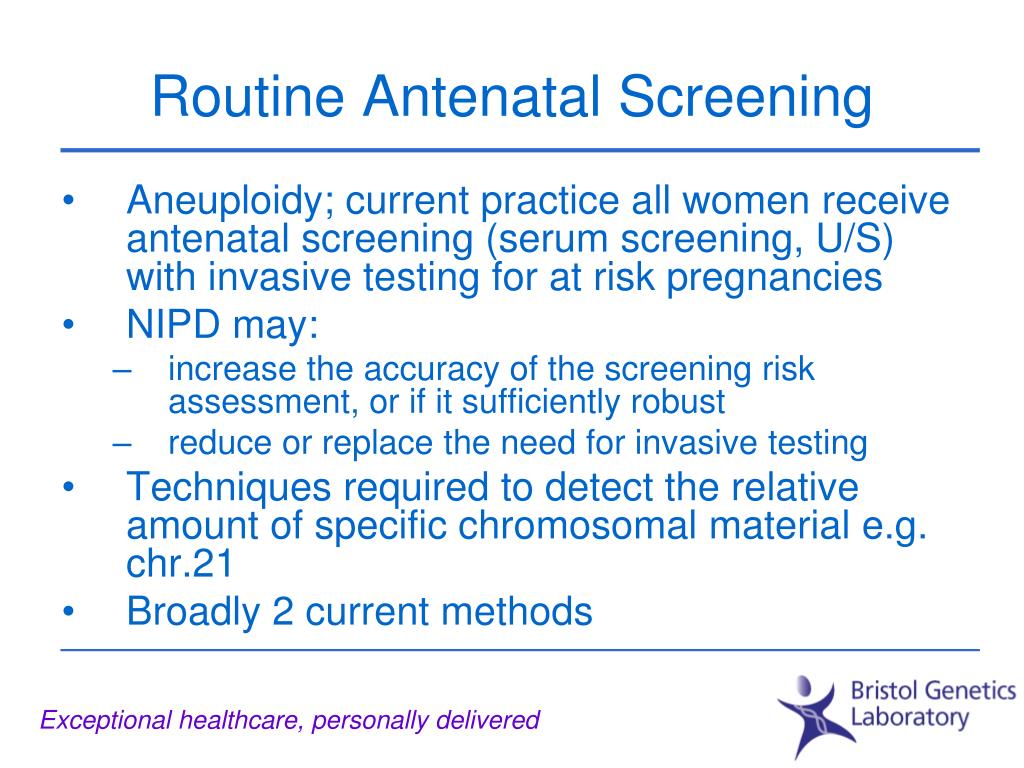 Routine Antenatal Screening

• Aneuploidy; current practice all women receive antenatal screening (serum screening, U/S) with invasive testing for at risk pregnancies
• NIPD may:
– increase the accuracy of the screening risk assessment, or if it sufficiently robust
– reduce or replace the need for invasive testing
• Techniques required to detect the relative amount of specific chromosomal material e.g. chr.21
• Broadly 2 current methods

Exceptional healthcare, personally delivered

Bristol Genetics Laboratory